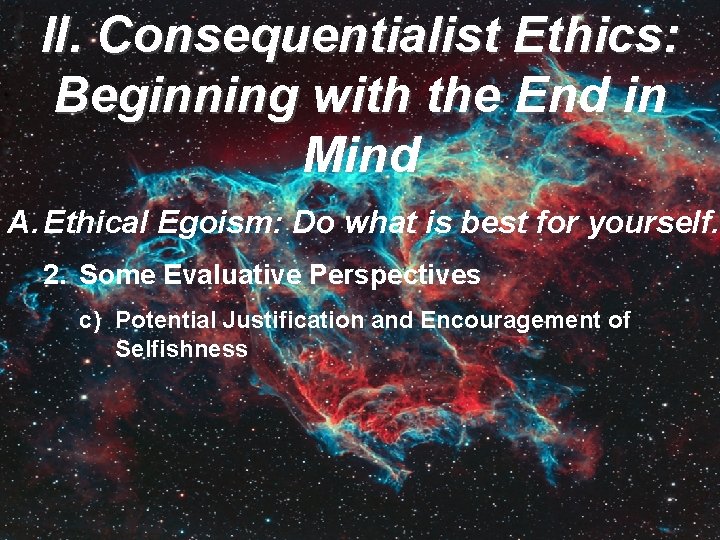 II. Consequentialist Ethics: Beginning with the End in Mind

A. Ethical Egoism: Do what is best for yourself.

2. Some Evaluative Perspectives

c) Potential Justification and Encouragement of Selfishness